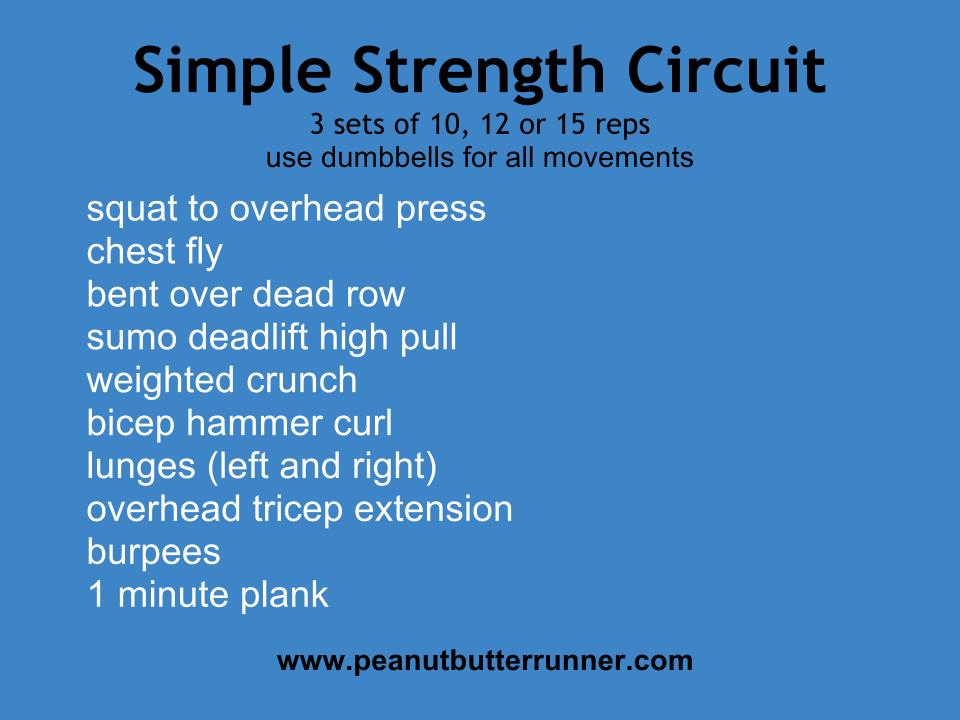 Simple Strength Circuit
3 sets of 10, 12 or 15 reps
use dumbbells for all movements

squat to overhead press
chest fly
bent over dead row
sumo deadlift high pull
weighted crunch
bicep hammer curl
lunges (left and right)
overhead tricep extension
burpees
1 minute plank

www.peanutbutterrunner.com